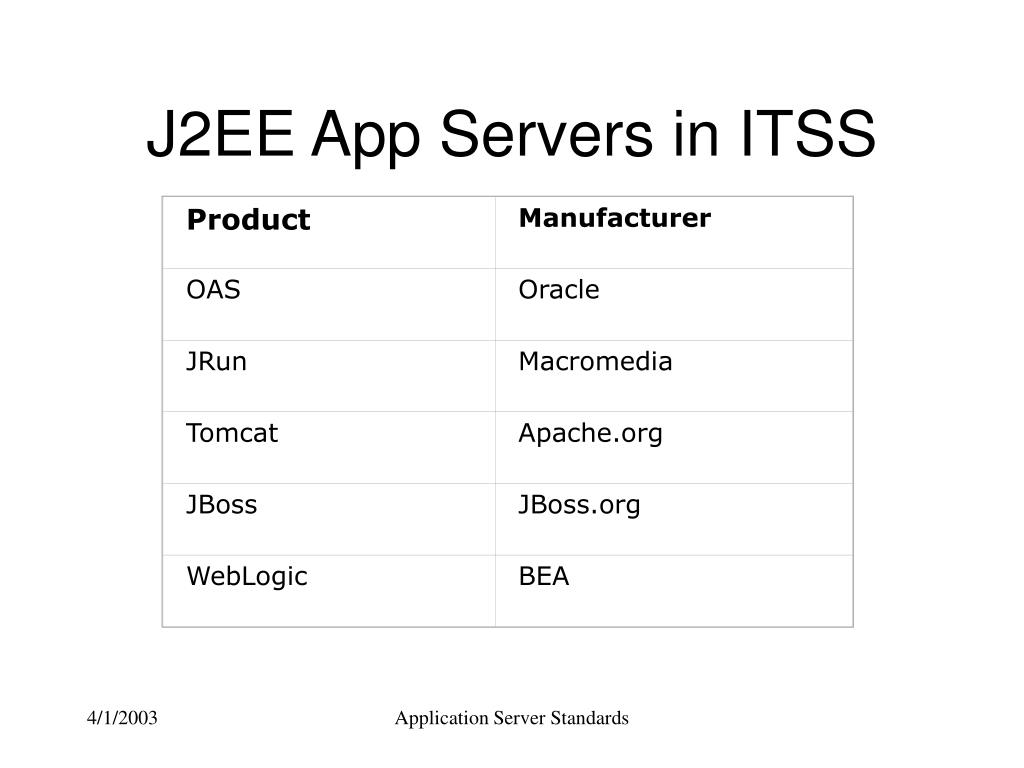 J2EE App Servers in ITSS

| Product | Manufacturer |
|---|---|
| OAS | Oracle |
| JRun | Macromedia |
| Tomcat | Apache.org |
| JBoss | JBoss.org |
| WebLogic | BEA |

4/1/2003

Application Server Standards